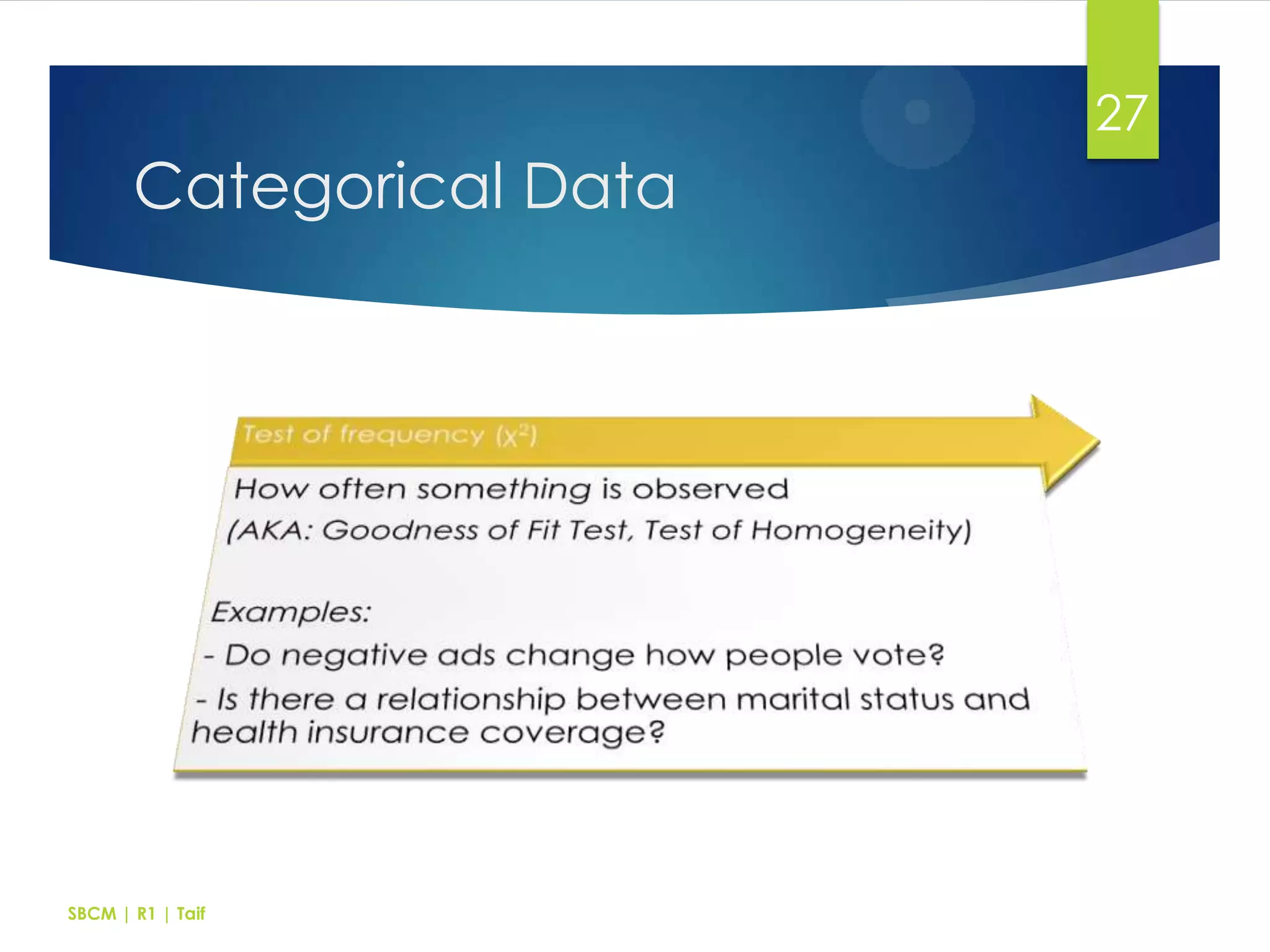 27

Categorical Data

Test of frequency ($\chi^2$)

How often something is observed
(AKA: Goodness of Fit Test, Test of Homogeneity)

Examples:
- Do negative ads change how people vote?
- Is there a relationship between marital status and health insurance coverage?

SBCM | R1 | Taif